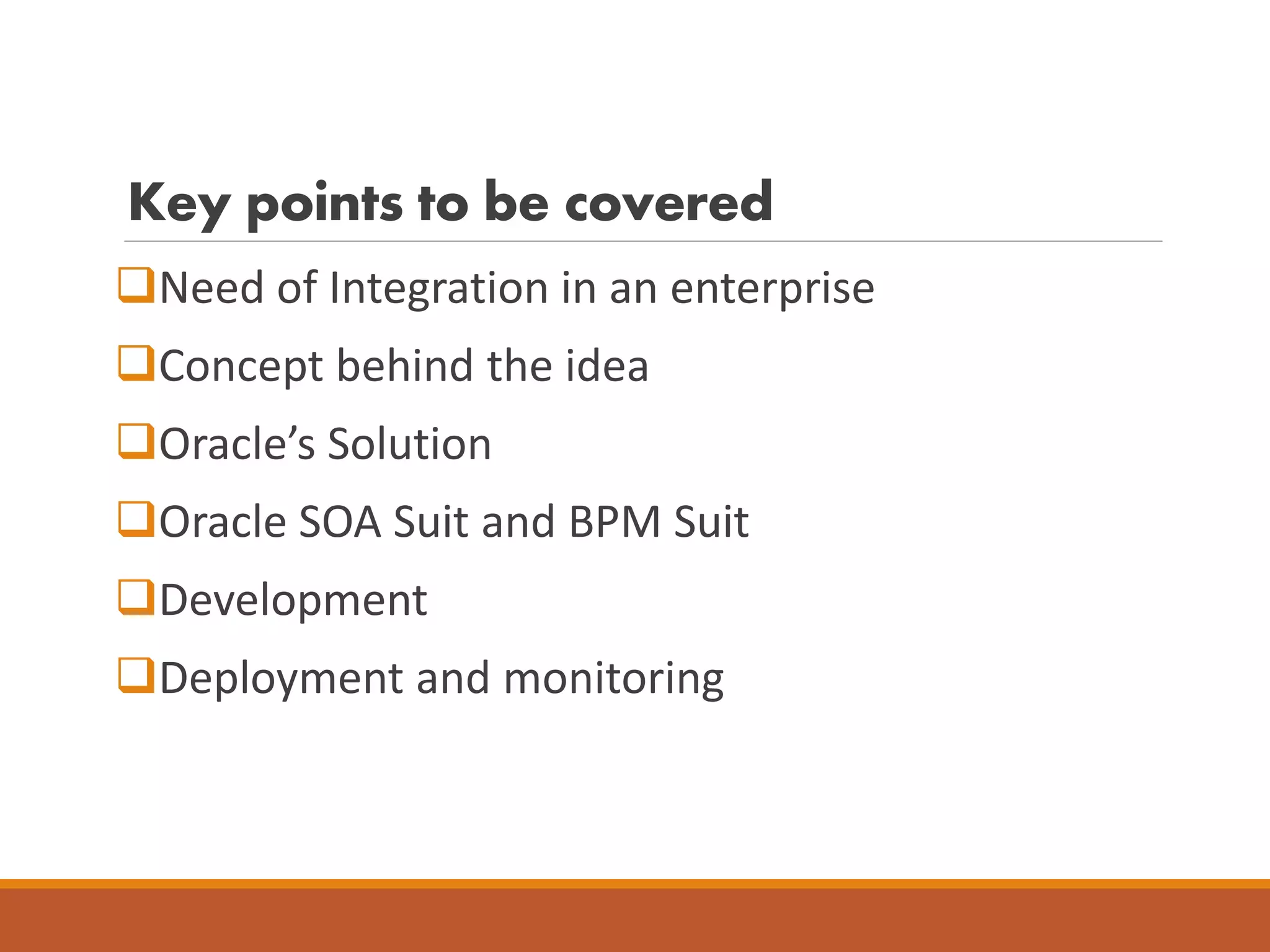 Key points to be covered

❑Need of Integration in an enterprise

❑Concept behind the idea

❑Oracle's Solution

❑Oracle SOA Suit and BPM Suit

❑Development

❑Deployment and monitoring